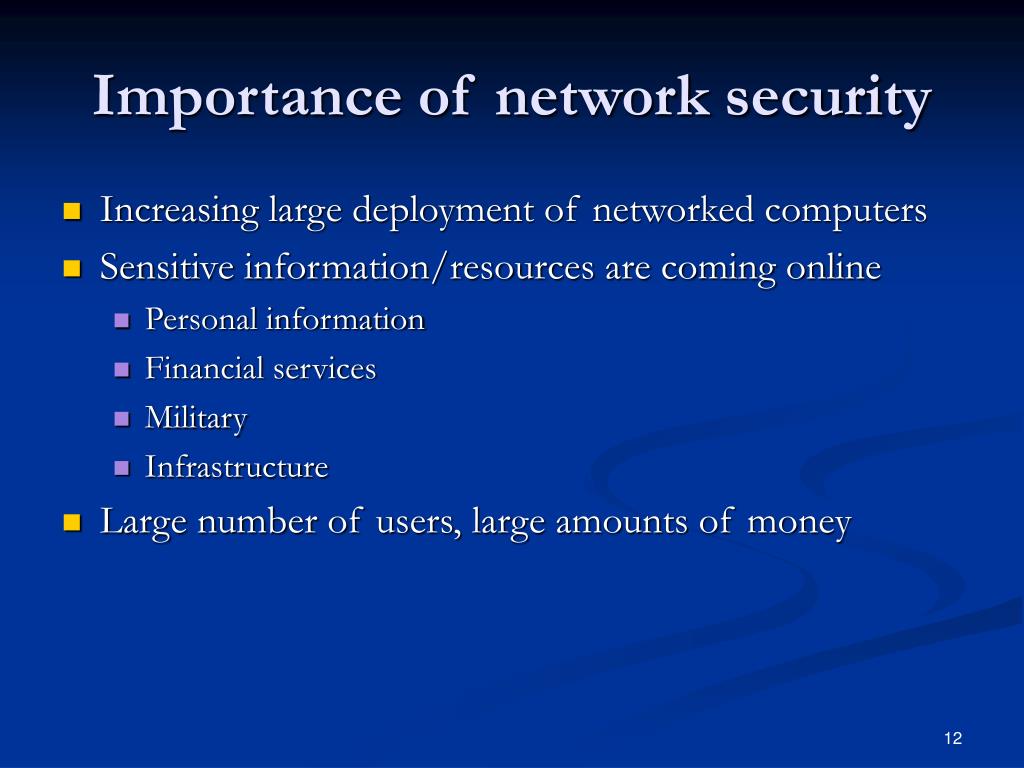 Importance of network security

- Increasing large deployment of networked computers
- Sensitive information/resources are coming online
  - Personal information
  - Financial services
  - Military
  - Infrastructure
- Large number of users, large amounts of money

12